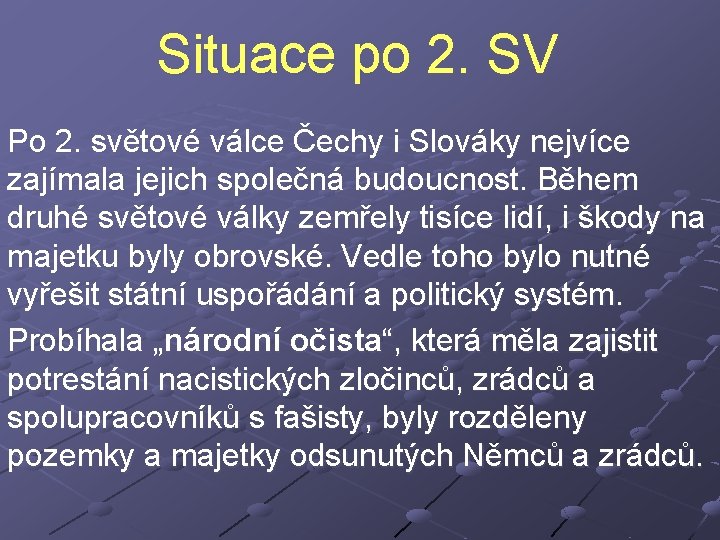 Situace po 2. SV

Po 2. světové válce Čechy i Slováky nejvíce zajímala jejich společná budoucnost. Během druhé světové války zemřely tisíce lidí, i škody na majetku byly obrovské. Vedle toho bylo nutné vyřešit státní uspořádání a politický systém.

Probíhala „národní očista“, která měla zajistit potrestání nacistických zločinců, zrádců a spolupracovníků s fašisty, byly rozděleny pozemky a majetky odsunutých Němců a zrádců.